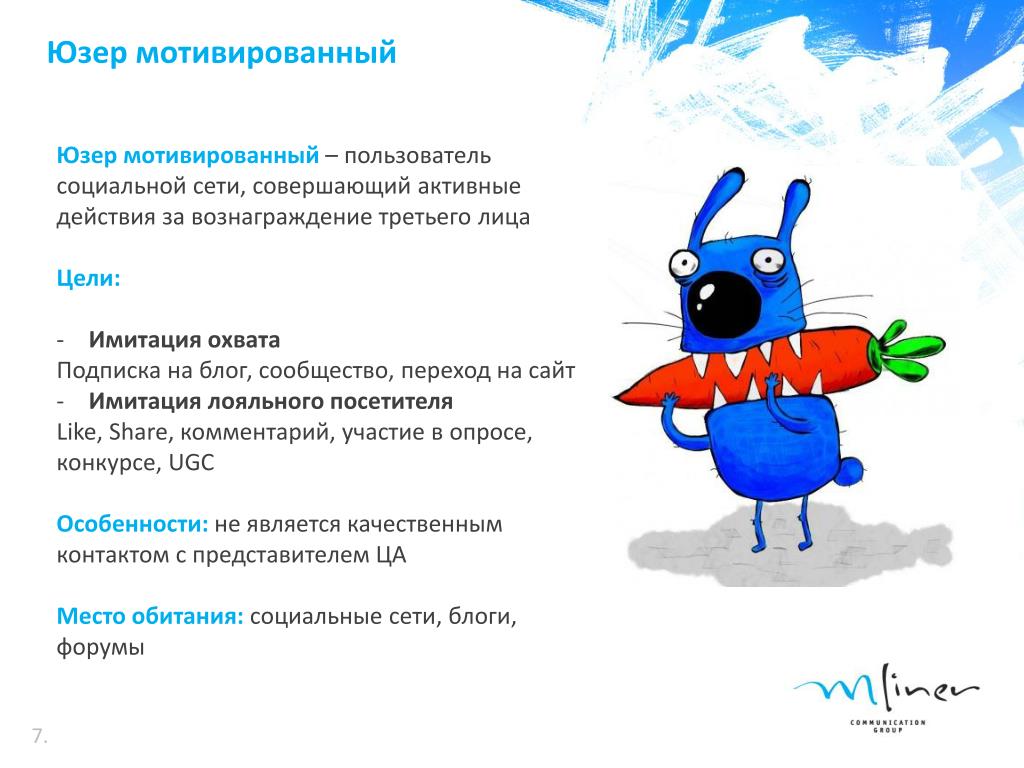 Юзер мотивированный

Юзер мотивированный – пользователь социальной сети, совершающий активные действия за вознаграждение третьего лица

Цели:

- Имитация охвата
Подписка на блог, сообщество, переход на сайт
- Имитация лояльного посетителя
Like, Share, комментарий, участие в опросе, конкурсе, UGC

Особенности: не является качественным контактом с представителем ЦА

Место обитания: социальные сети, блоги, форумы

mliner
COMMUNICATION GROUP

7.